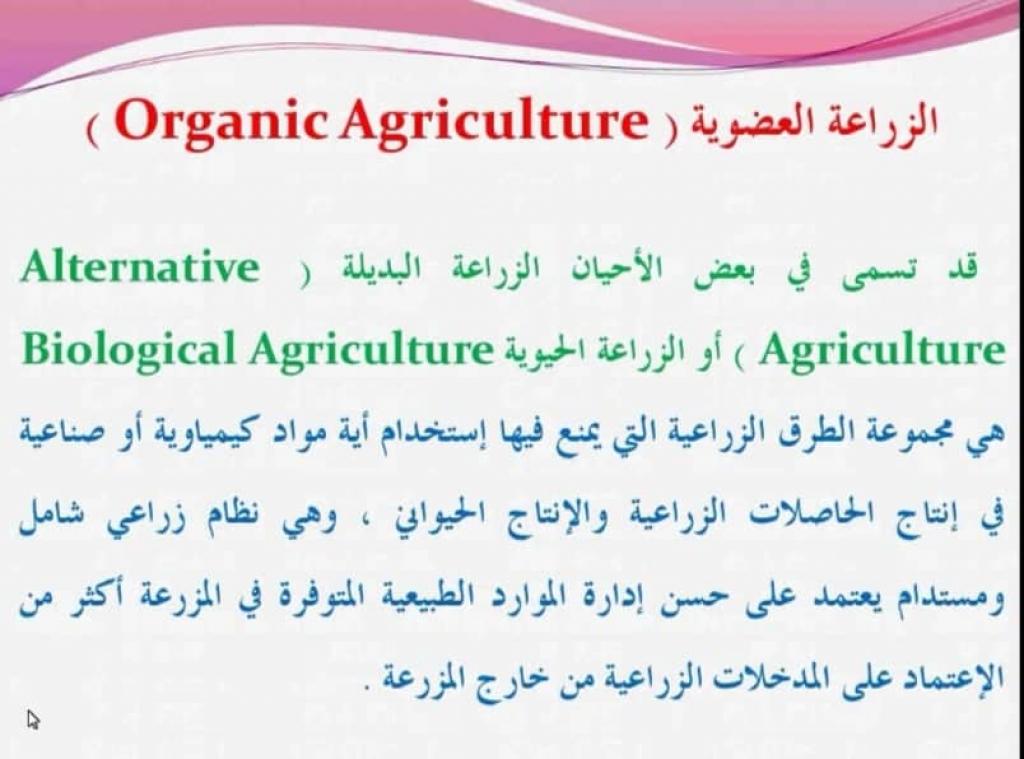 الزراعة العضوية ( Organic Agriculture )

قد تسمى في بعض الأحيان الزراعة البديلة ( Alternative Agriculture ) أو الزراعة الحيوية Biological Agriculture هي مجموعة الطرق الزراعية التي يمنع فيها إستخدام أية مواد كيمياوية أو صناعية في إنتاج الحاصلات الزراعية والإنتاج الحيواني ، وهي نظام زراعي شامل ومستدام يعتمد على حسن إدارة الموارد الطبيعية المتوفرة في المزرعة أكثر من الإعتماد على المدخلات الزراعية من خارج المزرعة .